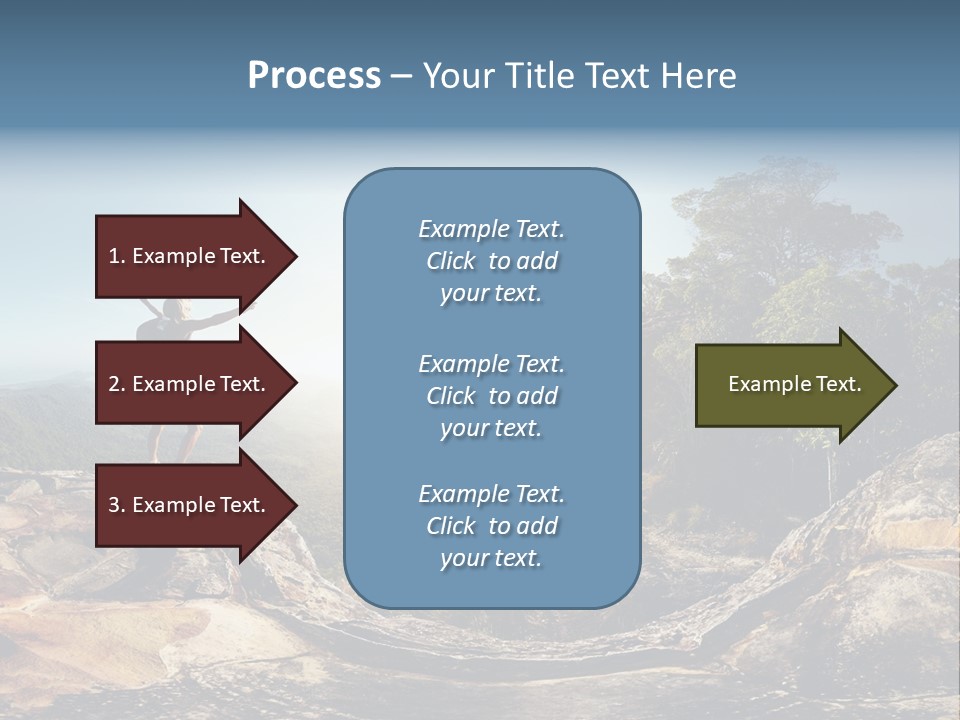 Process – Your Title Text Here

1. Example Text.

2. Example Text.

3. Example Text.

Example Text. Click to add your text.

Example Text. Click to add your text.

Example Text. Click to add your text.

Example Text.